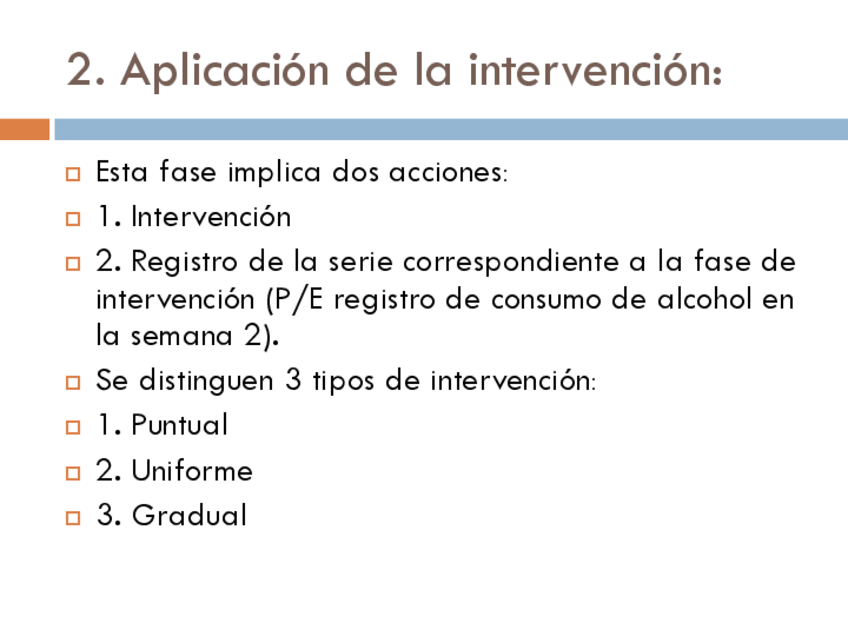 2. Aplicación de la intervención:

Esta fase implica dos acciones:

1. Intervención

2. Registro de la serie correspondiente a la fase de intervención (P/E registro de consumo de alcohol en la semana 2).

Se distinguen 3 tipos de intervención:

1. Puntual

2. Uniforme

3. Gradual